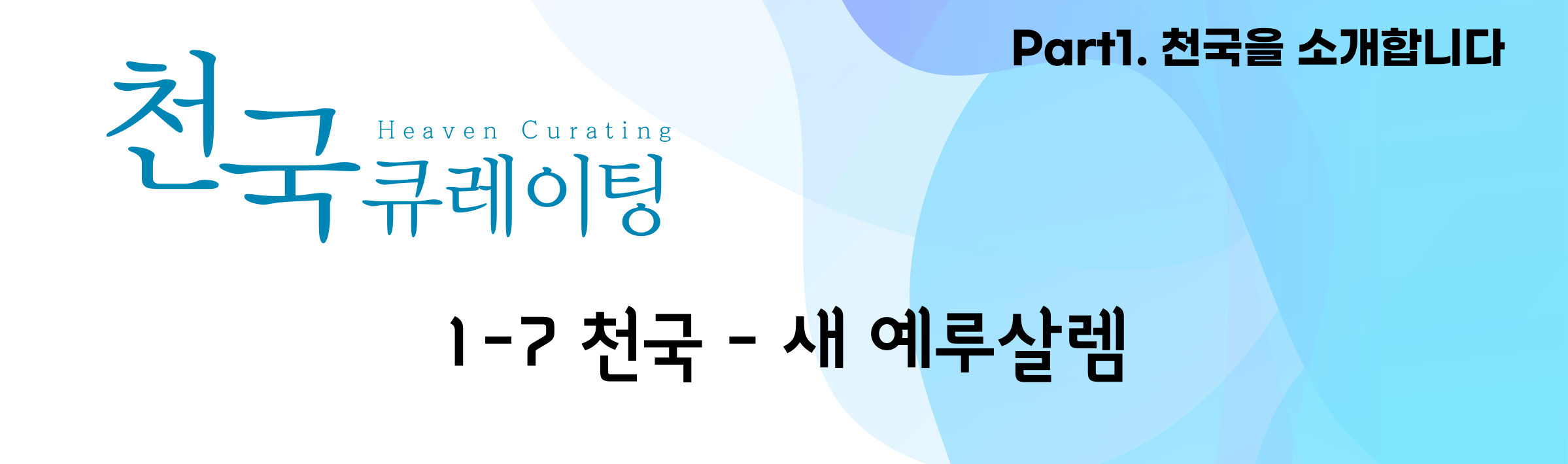 Part1. 천국을 소개합니다

천국 Heaven Curating 큐레이팅

1-7 천국 - 새 예루살렘